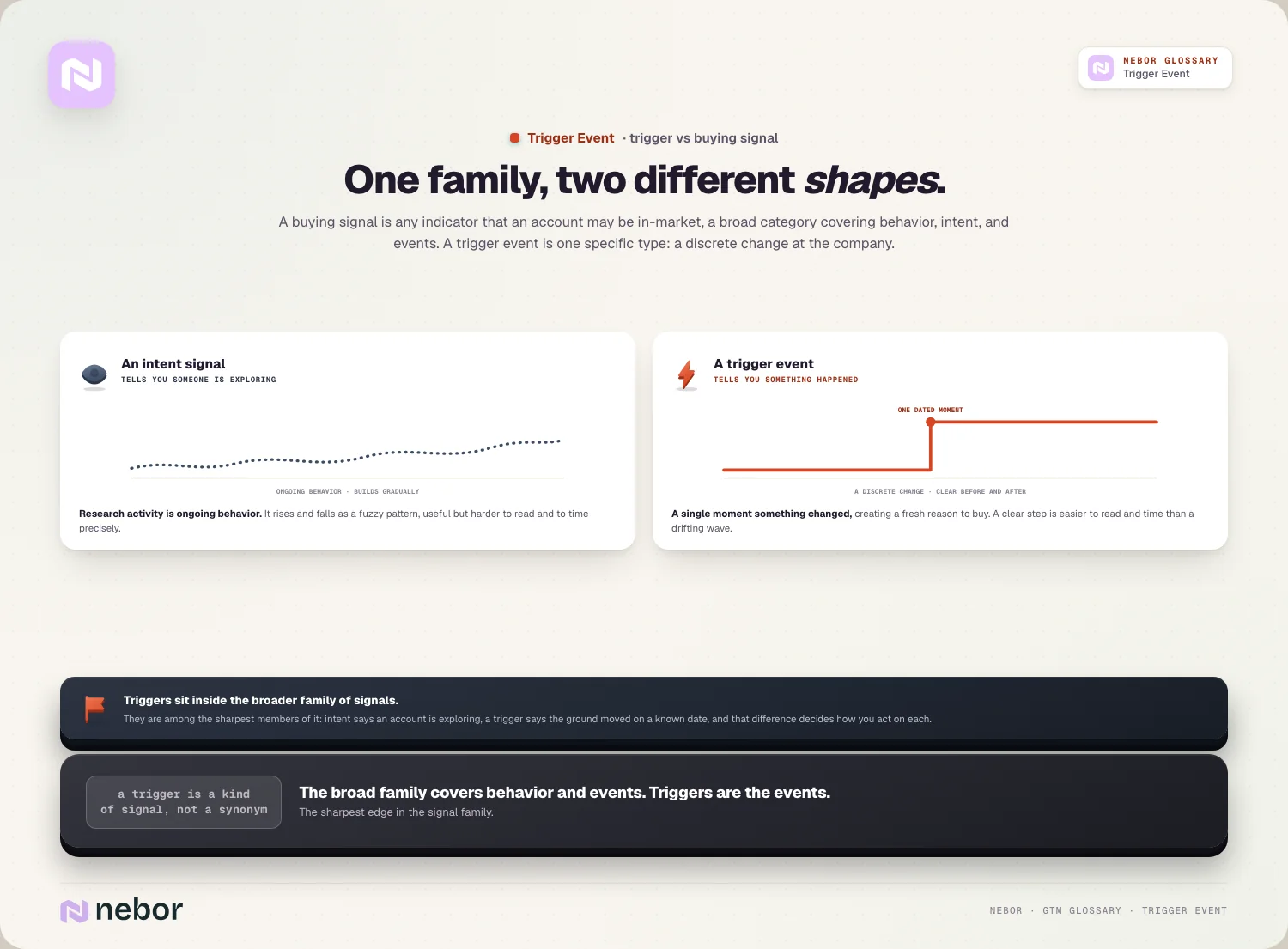 NEBOR GLOSSARY
Trigger Event

Trigger Event · trigger vs buying signal

One family, two different shapes.

A buying signal is any indicator that an account may be in-market, a broad category covering behavior, intent, and events. A trigger event is one specific type: a discrete change at the company.

An intent signal
TELLS YOU SOMEONE IS EXPLORING

ONGOING BEHAVIOR · BUILDS GRADUALLY

Research activity is ongoing behavior. It rises and falls as a fuzzy pattern, useful but harder to read and to time precisely.

A trigger event
TELLS YOU SOMETHING HAPPENED

ONE DATED MOMENT

A DISCRETE CHANGE · CLEAR BEFORE AND AFTER

A single moment something changed, creating a fresh reason to buy. A clear step is easier to read and time than a drifting wave.

Triggers sit inside the broader family of signals.
They are among the sharpest members of it: intent says an account is exploring, a trigger says the ground moved on a known date, and that difference decides how you act on each.

a trigger is a kind of signal, not a synonym

The broad family covers behavior and events. Triggers are the events.
The sharpest edge in the signal family.

nebor

NEBOR · GTM GLOSSARY · TRIGGER EVENT